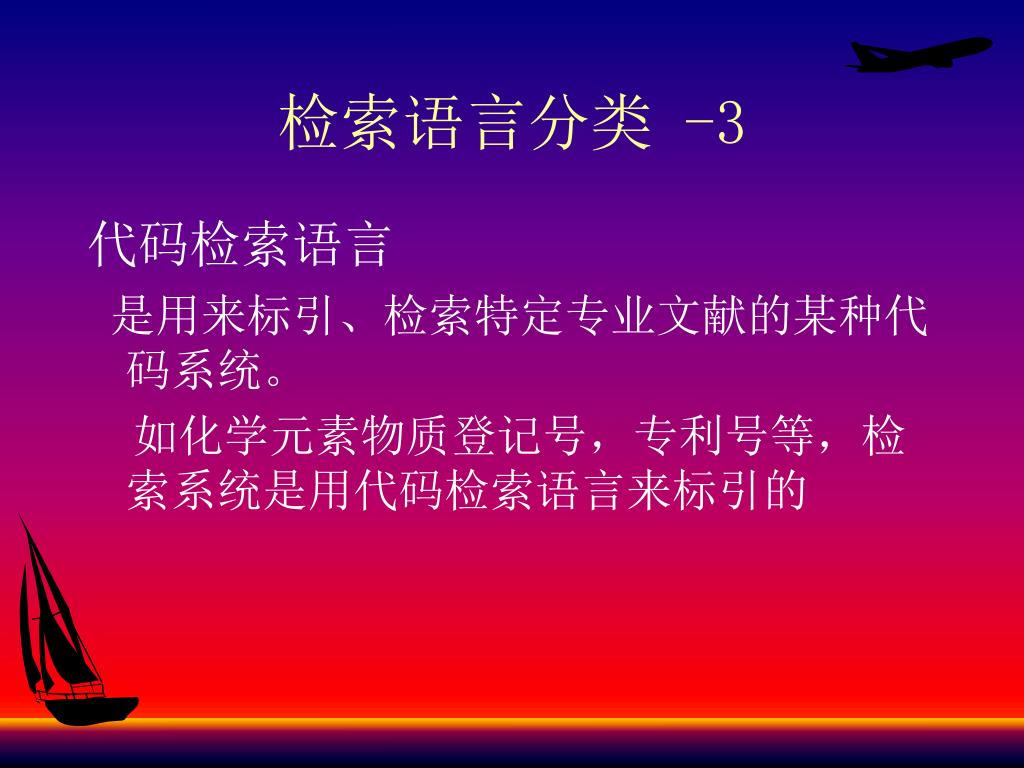 检索语言分类 -3

代码检索语言

是用来标引、检索特定专业文献的某种代码系统。

如化学元素物质登记号，专利号等，检索系统是用代码检索语言来标引的